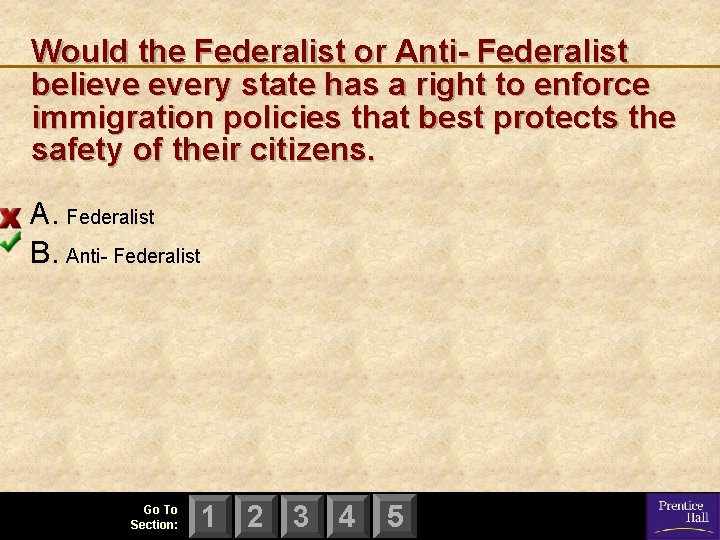 Would the Federalist or Anti- Federalist believe every state has a right to enforce immigration policies that best protects the safety of their citizens.

A. Federalist
B. Anti- Federalist

Go To Section: 1 2 3 4 5

Prentice Hall